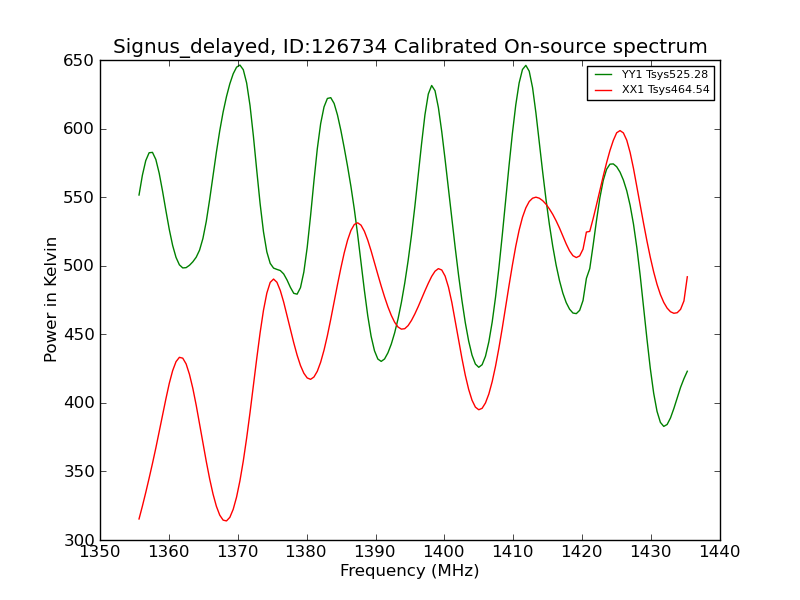 Signus_delayed, ID:126734 Calibrated On-source spectrum

YY1 Tsys525.28
XX1 Tsys464.54

Power in Kelvin

650
600
550
500
450
400
350
300

1350 1360 1370 1380 1390 1400 1410 1420 1430 1440

Frequency (MHz)